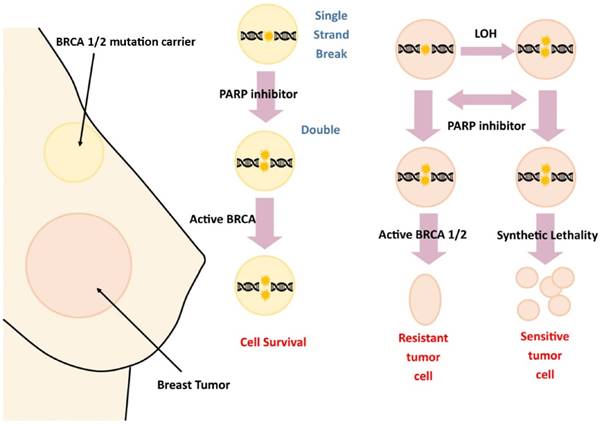 BRCA 1/2 mutation carrier

Breast Tumor

Single Strand Break

PARP inhibitor

Double

Active BRCA

Cell Survival

LOH

PARP inhibitor

Active BRCA 1/2

Synthetic Lethality

Resistant tumor cell

Sensitive tumor cell